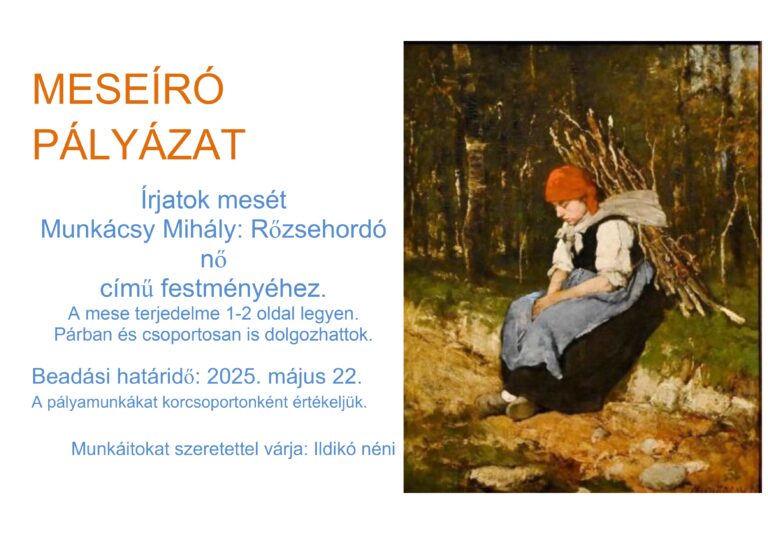 MESEÍRÓ PÁLYÁZAT

Írjatok mesét Munkácsy Mihály: Rőzsehordó nő című festményéhez.
A mese terjedelme 1-2 oldal legyen.
Párban és csoportosan is dolgozhattok.

Beadási határidő: 2025. május 22.
A pályamunkákat korcsoportonként értékeljük.

Munkáitokat szeretettel várja: Ildikó néni